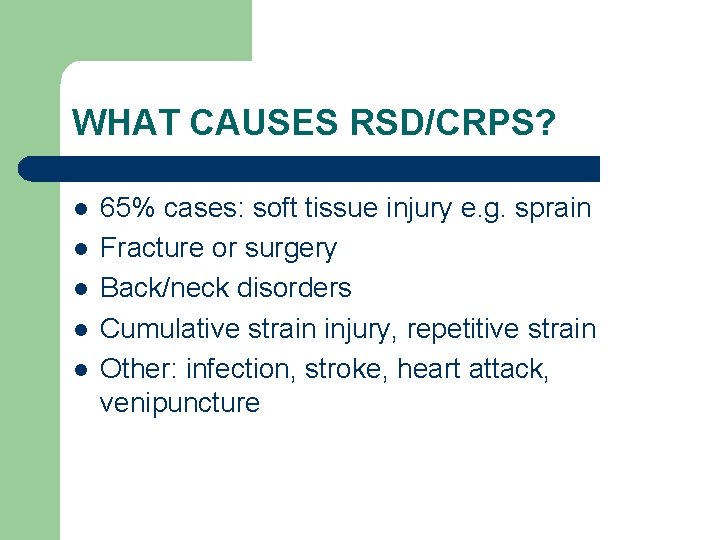 WHAT CAUSES RSD/CRPS?

- 65% cases: soft tissue injury e.g. sprain
- Fracture or surgery
- Back/neck disorders
- Cumulative strain injury, repetitive strain
- Other: infection, stroke, heart attack, venipuncture